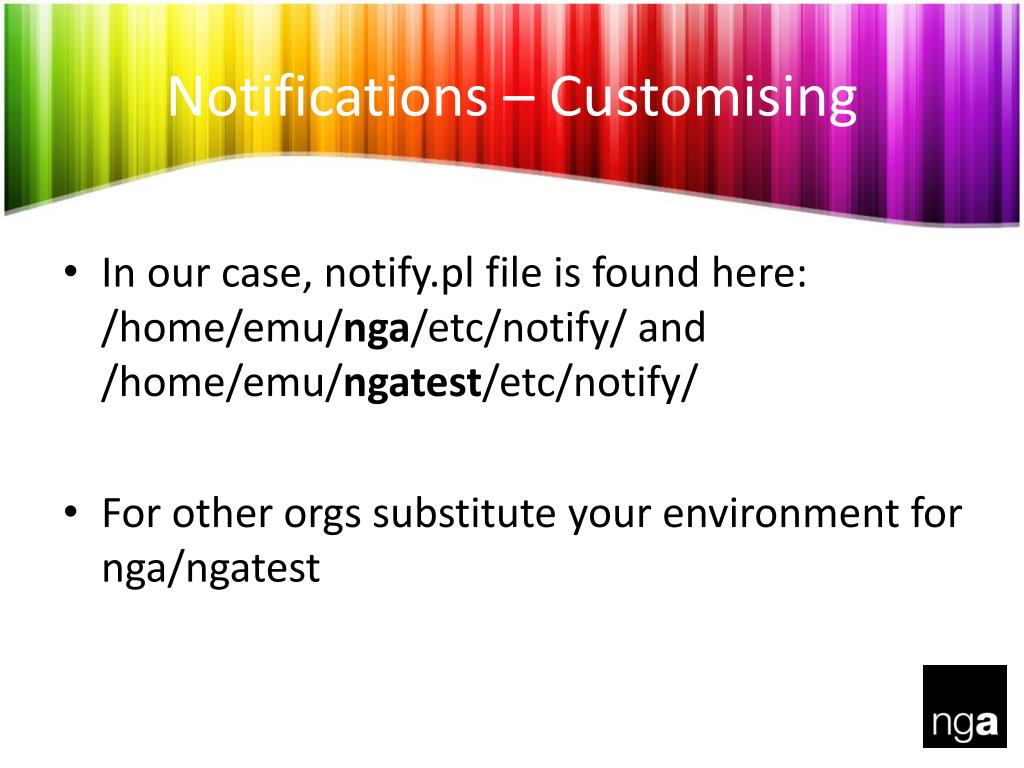 Notifications – Customising

• In our case, notify.pl file is found here: /home/emu/nga/etc/notify/ and /home/emu/ngatest/etc/notify/

• For other orgs substitute your environment for nga/ngatest

nga